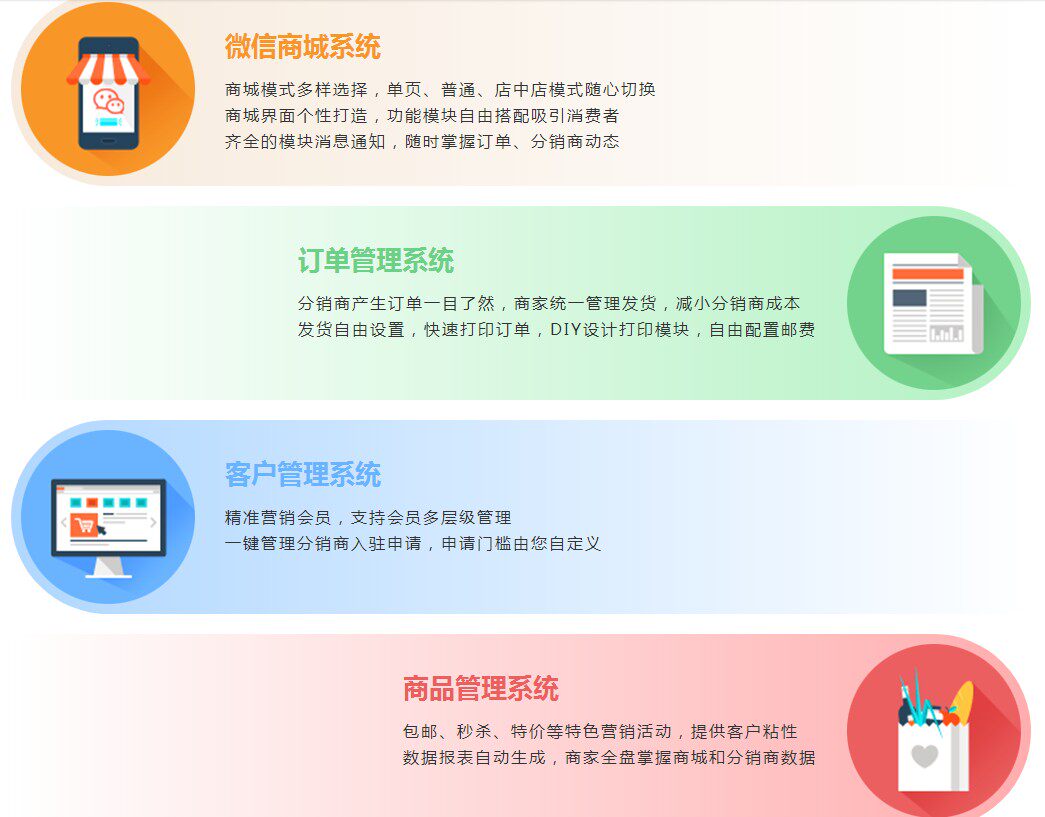 微信商城系统

商城模式多样选择，单页、普通、店中店模式随心切换
商城界面个性打造，功能模块自由搭配吸引消费者
齐全的模块消息通知，随时掌握订单、分销商动态

订单管理系统

分销商产生订单一目了然，商家统一管理发货，减小分销商成本
发货自由设置，快速打印订单，DIY设计打印模块，自由配置邮费

客户管理系统

精准营销会员，支持会员多层级管理
一键管理分销商入驻申请，申请门槛由您自定义

商品管理系统

包邮、秒杀、特价等特色营销活动，提供客户粘性
数据报表自动生成，商家全盘掌握商城和分销商数据